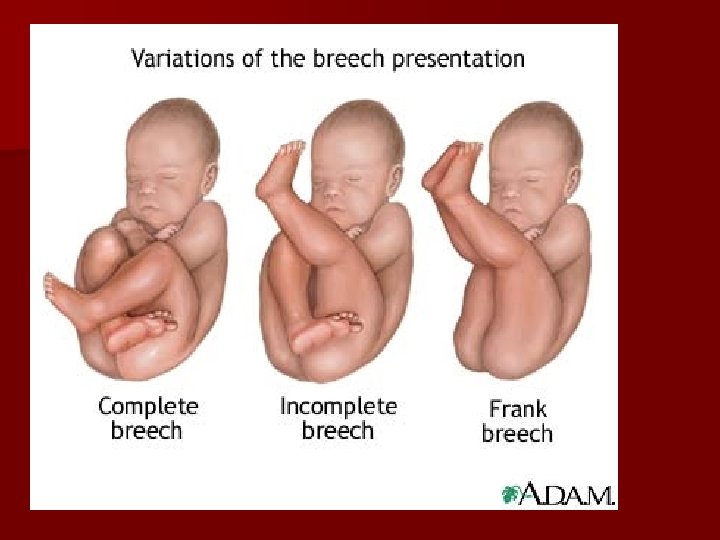 Variations of the breech presentation

Complete breech

Incomplete breech

Frank breech

A.D.A.M.